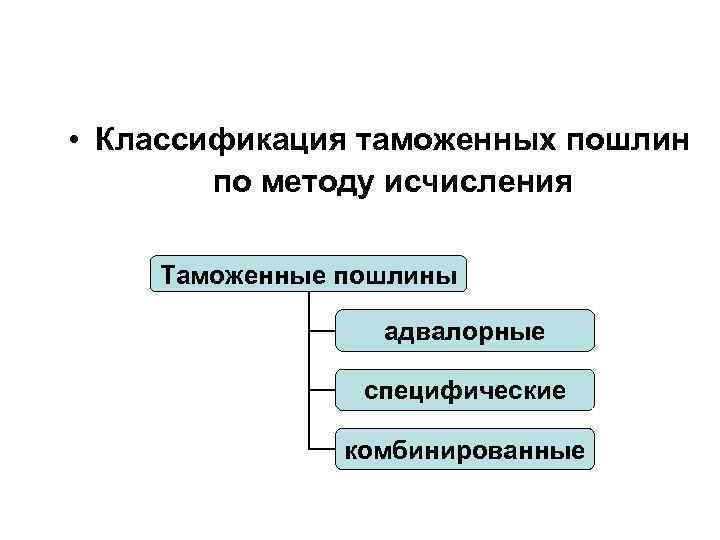 • Классификация таможенных пошлин по методу исчисления

Таможенные пошлины

адвалорные

специфические

комбинированные